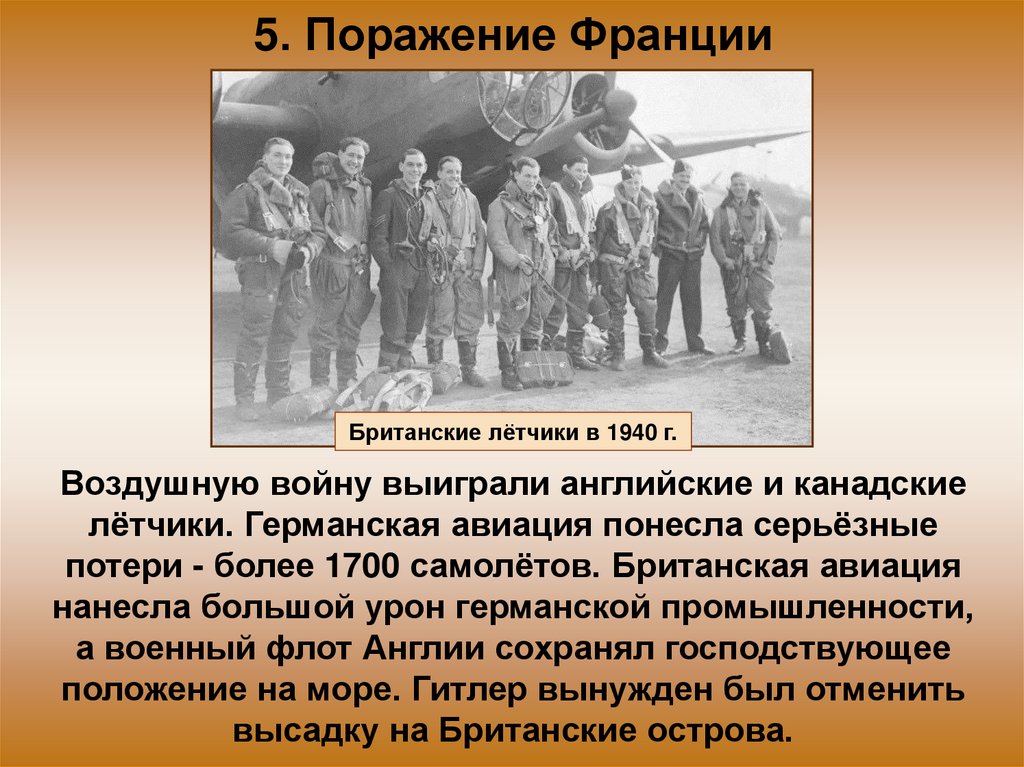 5. Поражение Франции

Британские лётчики в 1940 г.

Воздушную войну выиграли английские и канадские лётчики. Германская авиация понесла серьёзные потери - более 1700 самолётов. Британская авиация нанесла большой урон германской промышленности, а военный флот Англии сохранял господствующее положение на море. Гитлер вынужден был отменить высадку на Британские острова.